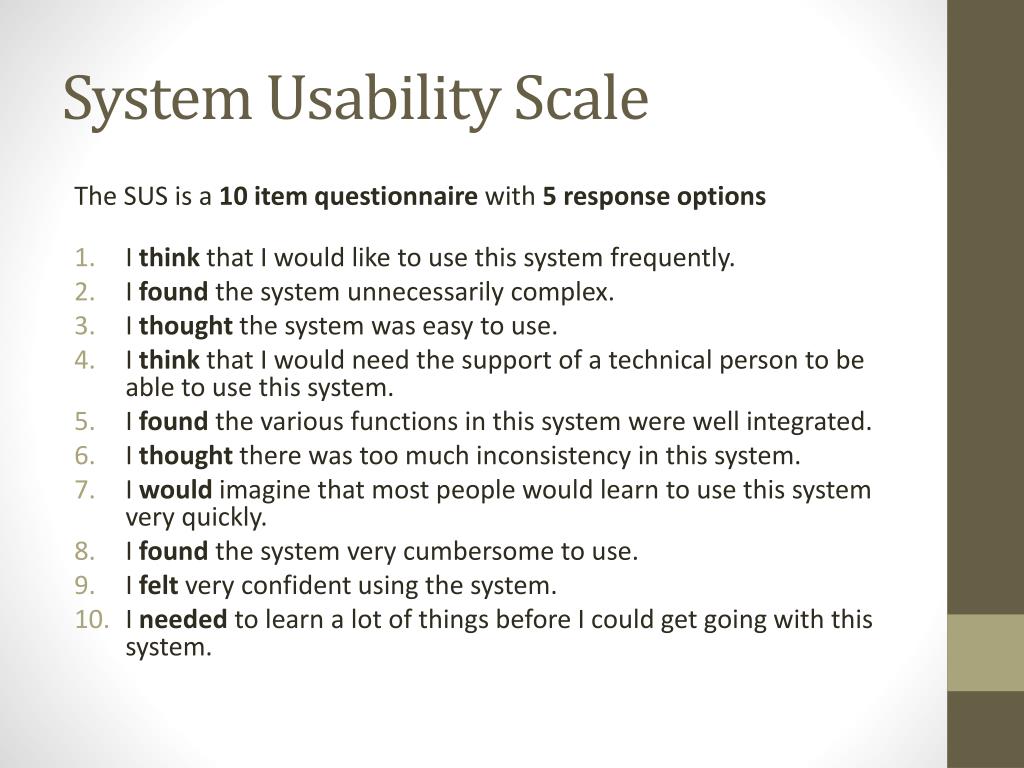 System Usability Scale

The SUS is a 10 item questionnaire with 5 response options

1. I think that I would like to use this system frequently.
2. I found the system unnecessarily complex.
3. I thought the system was easy to use.
4. I think that I would need the support of a technical person to be able to use this system.
5. I found the various functions in this system were well integrated.
6. I thought there was too much inconsistency in this system.
7. I would imagine that most people would learn to use this system very quickly.
8. I found the system very cumbersome to use.
9. I felt very confident using the system.
10. I needed to learn a lot of things before I could get going with this system.